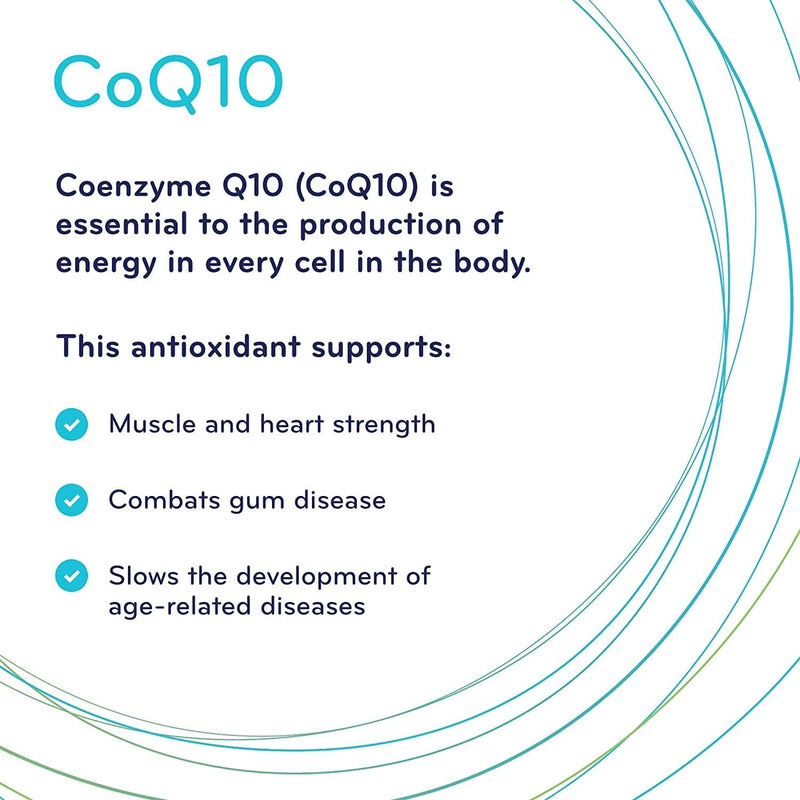 CoQ10

Coenzyme Q10 (CoQ10) is essential to the production of energy in every cell in the body.

This antioxidant supports:

Muscle and heart strength

Combats gum disease

Slows the development of age-related diseases